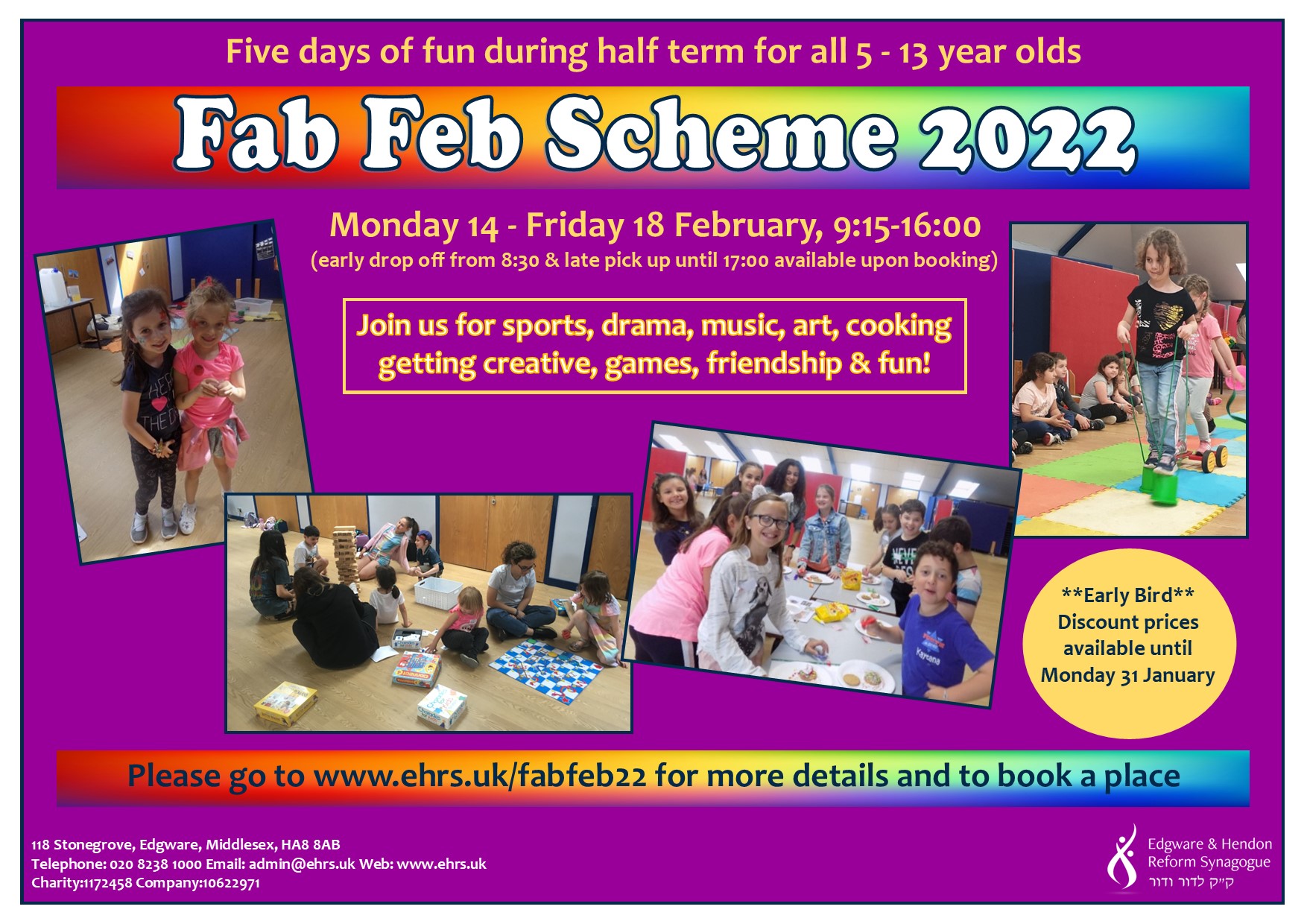 Five days of fun during half term for all 5 - 13 year olds

Fab Feb Scheme 2022

Monday 14 - Friday 18 February, 9:15-16:00
(early drop off from 8:30 & late pick up until 17:00 available upon booking)

Join us for sports, drama, music, art, cooking getting creative, games, friendship & fun!

**Early Bird** Discount prices available until Monday 31 January

Please go to www.ehrs.uk/fabfeb22 for more details and to book a place

118 Stonegrove, Edgware, Middlesex, HA8 8AB
Telephone: 020 8238 1000 Email: admin@ehrs.uk Web: www.ehrs.uk
Charity:1172458 Company:10622971

Edgware & Hendon Reform Synagogue
ק״ק לדור ודור